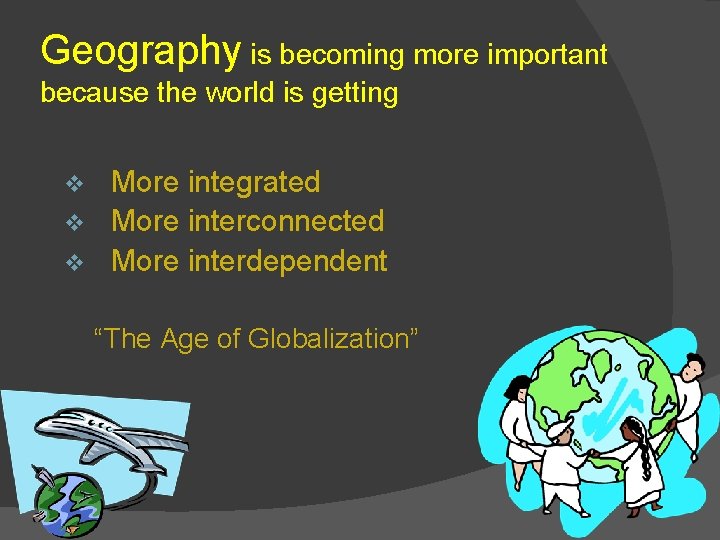 Geography is becoming more important because the world is getting

❖ More integrated
❖ More interconnected
❖ More interdependent

“The Age of Globalization”